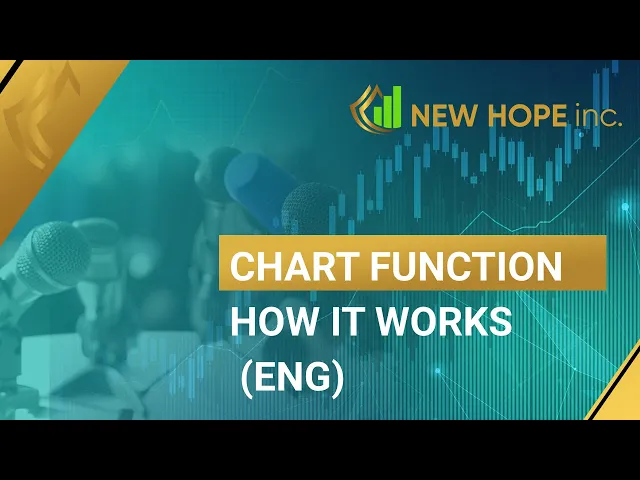 NEW HOPE inc.

CHART FUNCTION

HOW IT WORKS

(ENG)